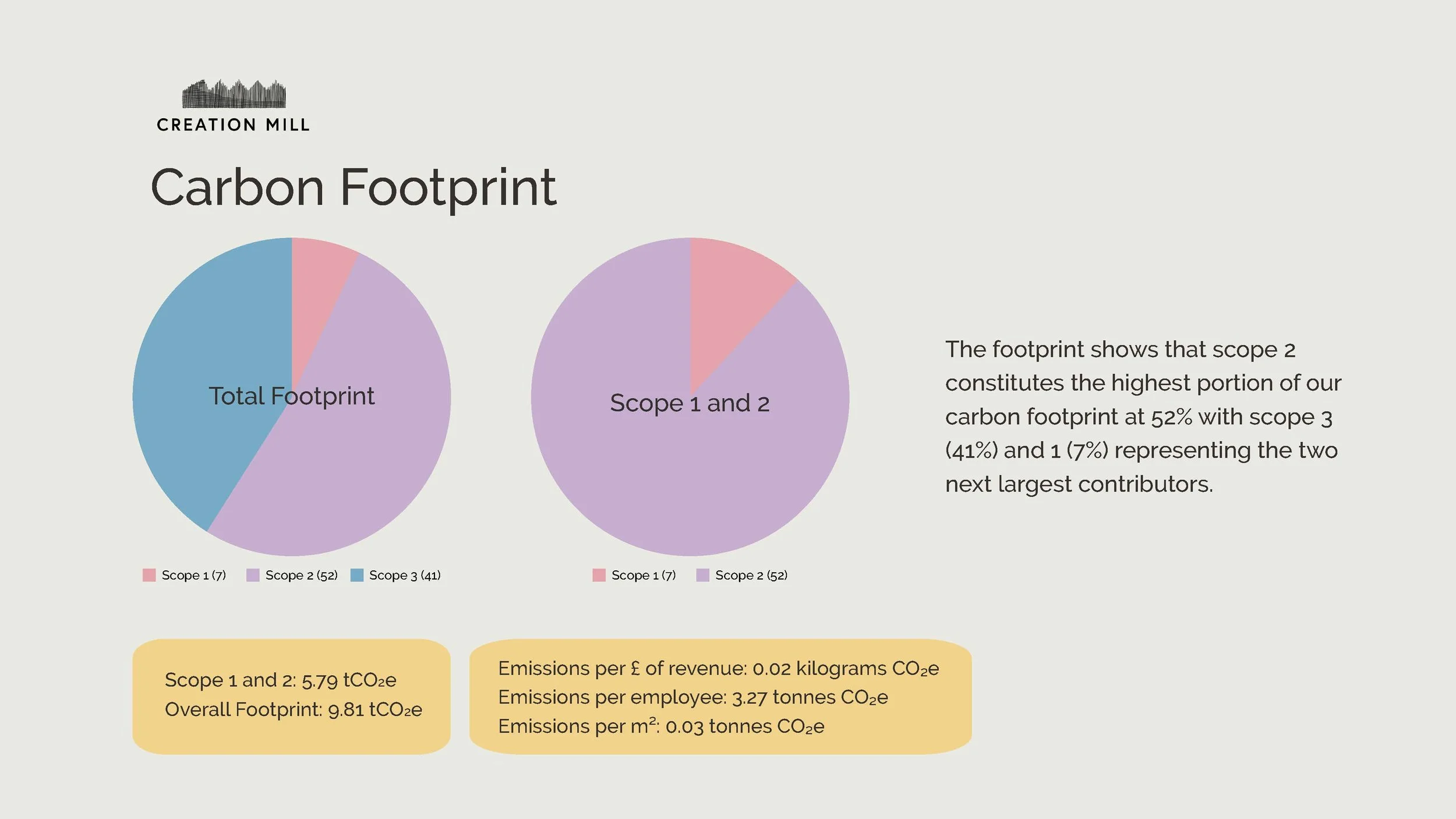 CREATION MILL

Carbon Footprint

Total Footprint

Scope 1 (7) Scope 2 (52) Scope 3 (41)

Scope 1 and 2

Scope 1 (7) Scope 2 (52)

The footprint shows that scope 2 constitutes the highest portion of our carbon footprint at 52% with scope 3 (41%) and 1 (7%) representing the two next largest contributors.

Scope 1 and 2: 5.79 $tCO_2e$
Overall Footprint: 9.81 $tCO_2e$

Emissions per £ of revenue: 0.02 kilograms $CO_2e$
Emissions per employee: 3.27 tonnes $CO_2e$
Emissions per $m^2$: 0.03 tonnes $CO_2e$